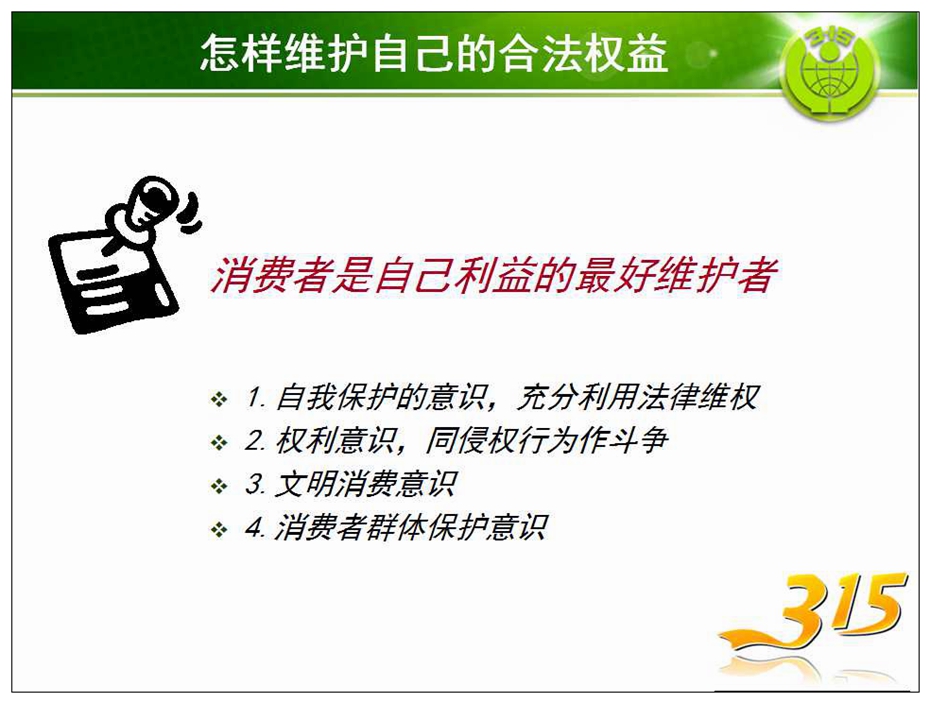 怎样维护自己的合法权益

315

消费者是自己利益的最好维护者

❖ 1. 自我保护的意识，充分利用法律维权
❖ 2. 权利意识，同侵权行为作斗争
❖ 3. 文明消费意识
❖ 4. 消费者群体保护意识

315